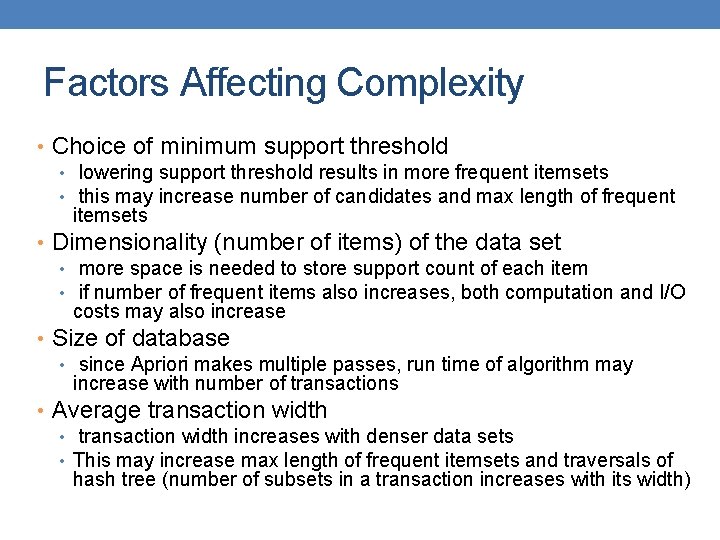 Factors Affecting Complexity

• Choice of minimum support threshold
  • lowering support threshold results in more frequent itemsets
  • this may increase number of candidates and max length of frequent itemsets
• Dimensionality (number of items) of the data set
  • more space is needed to store support count of each item
  • if number of frequent items also increases, both computation and I/O costs may also increase
• Size of database
  • since Apriori makes multiple passes, run time of algorithm may increase with number of transactions
• Average transaction width
  • transaction width increases with denser data sets
  • This may increase max length of frequent itemsets and traversals of hash tree (number of subsets in a transaction increases with its width)